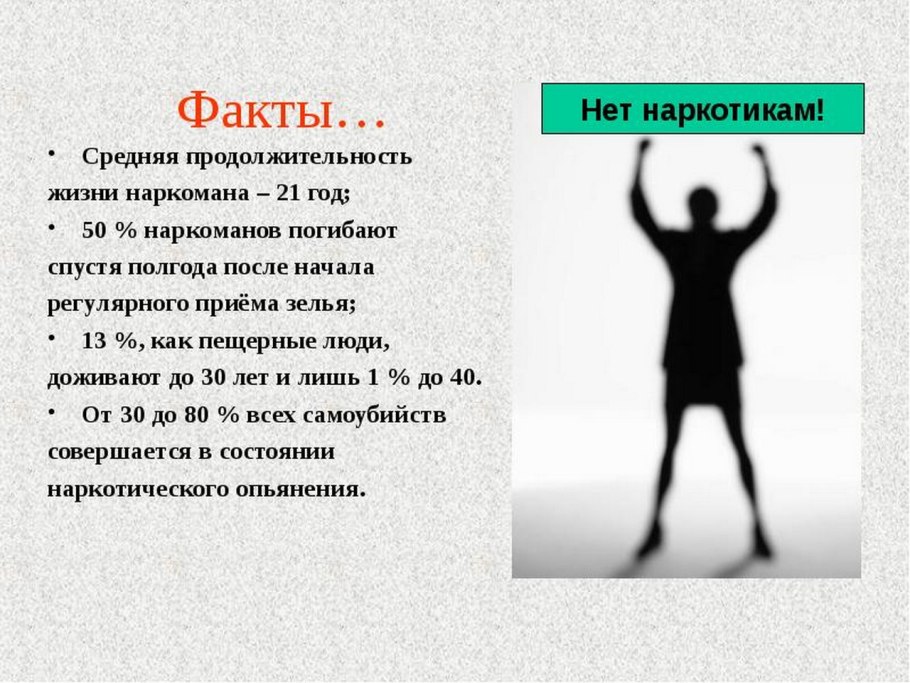 Факты…

• Средняя продолжительность жизни наркомана – 21 год;

• 50 % наркоманов погибают спустя полгода после начала регулярного приёма зелья;

• 13 %, как пещерные люди, доживают до 30 лет и лишь 1 % до 40.

• От 30 до 80 % всех самоубийств совершается в состоянии наркотического опьянения.

Нет наркотикам!